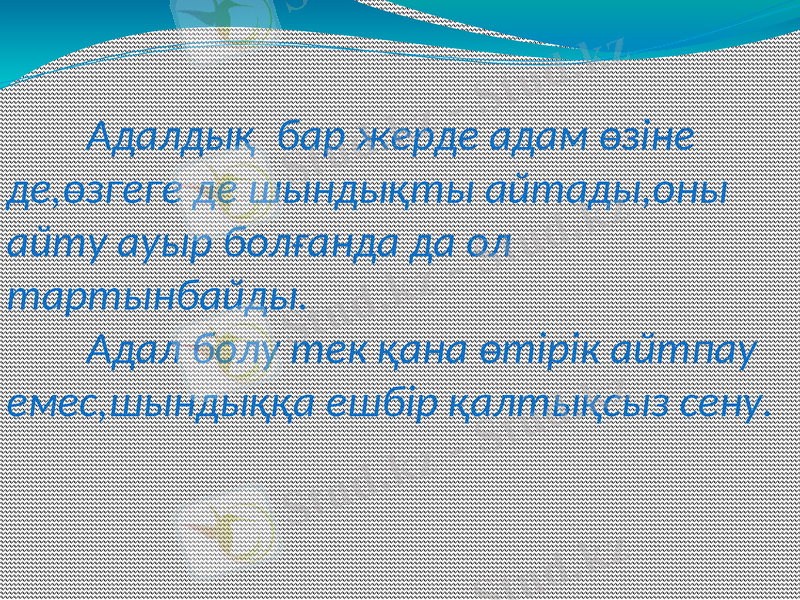 Адалдық бар жерде адам өзіне де,өзгеге де шындықты айтады,оны айту ауыр болғанда да ол тартынбайды.

Адал болу тек қана өтірік айтпау емес,шындыққа ешбір қалтықсыз сену.